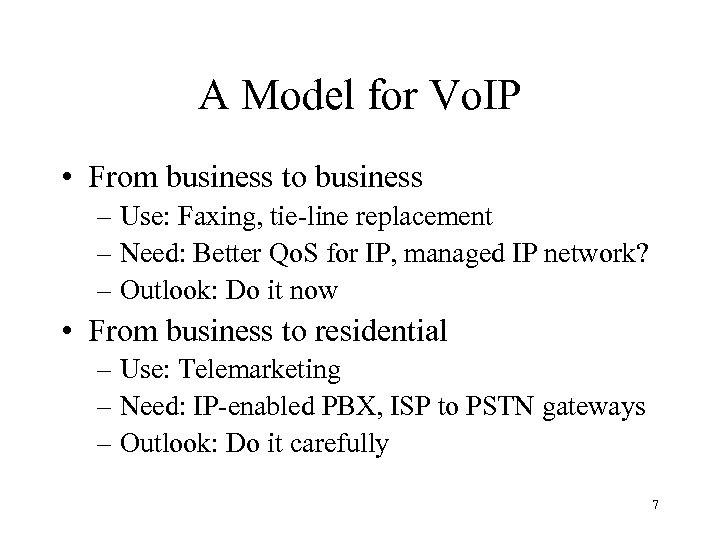 A Model for VoIP

• From business to business
– Use: Faxing, tie-line replacement
– Need: Better QoS for IP, managed IP network?
– Outlook: Do it now

• From business to residential
– Use: Telemarketing
– Need: IP-enabled PBX, ISP to PSTN gateways
– Outlook: Do it carefully

7